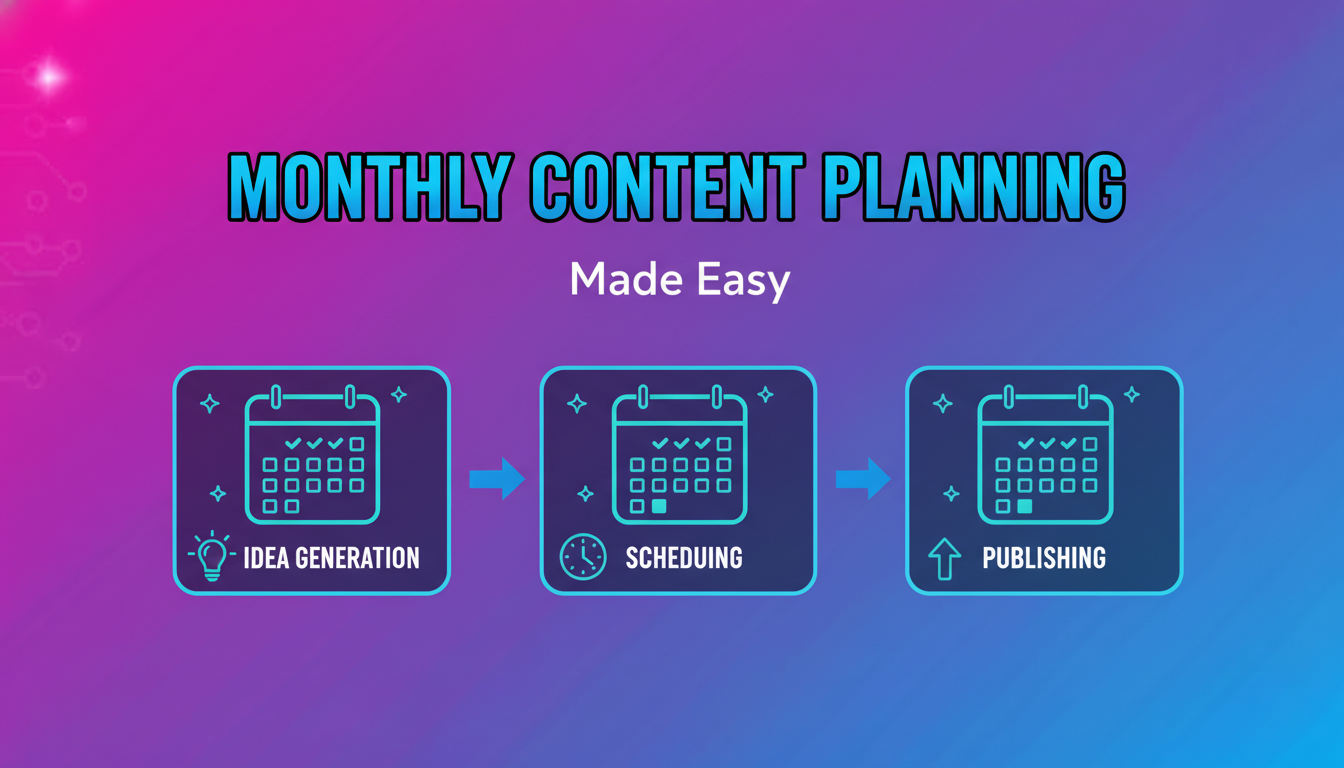 MONTHLY CONTENT PLANNING

Made Easy

IDEA GENERATION

SCHEDUING

PUBLISHING